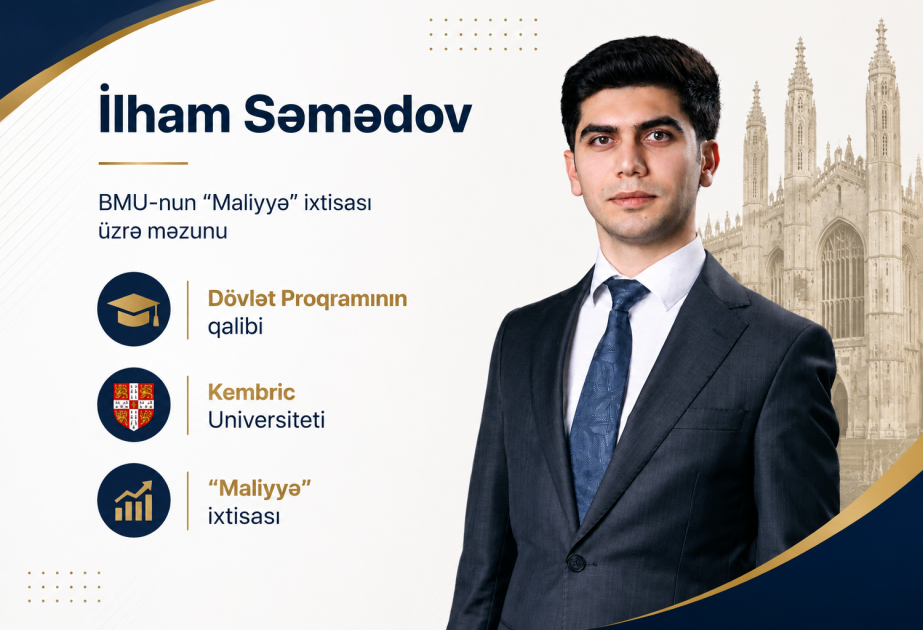 İlham Səmədov

BMU-nun “Maliyyə” ixtisası üzrə məzunu

Dövlət Proqramının qalibi

Kembric Universiteti

“Maliyyə” ixtisası